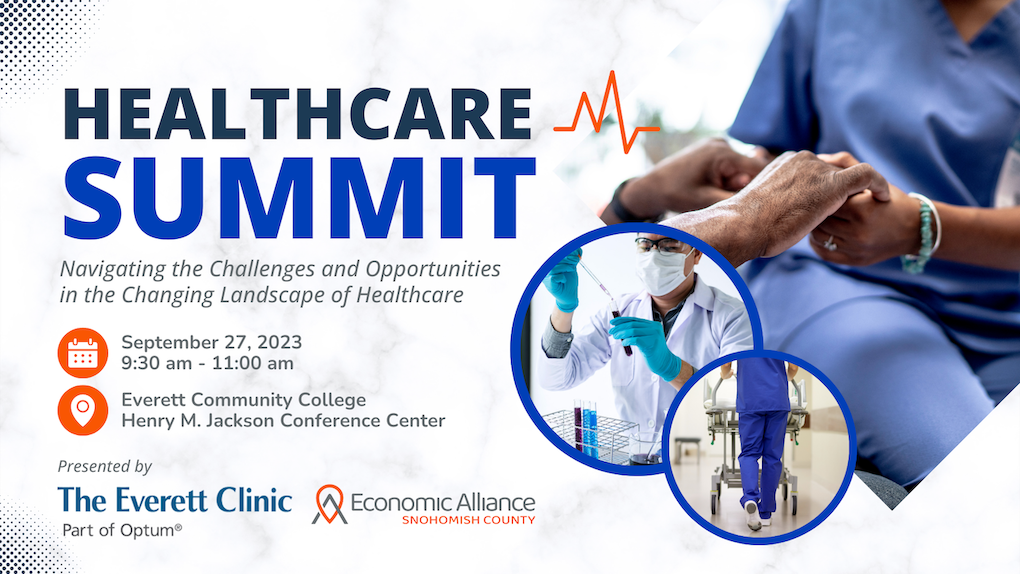 HEALTHCARE
SUMMIT

Navigating the Challenges and Opportunities in the Changing Landscape of Healthcare

September 27, 2023
9:30 am - 11:00 am

Everett Community College
Henry M. Jackson Conference Center

Presented by

The Everett Clinic
Part of Optum®

Economic Alliance
SNOHOMISH COUNTY